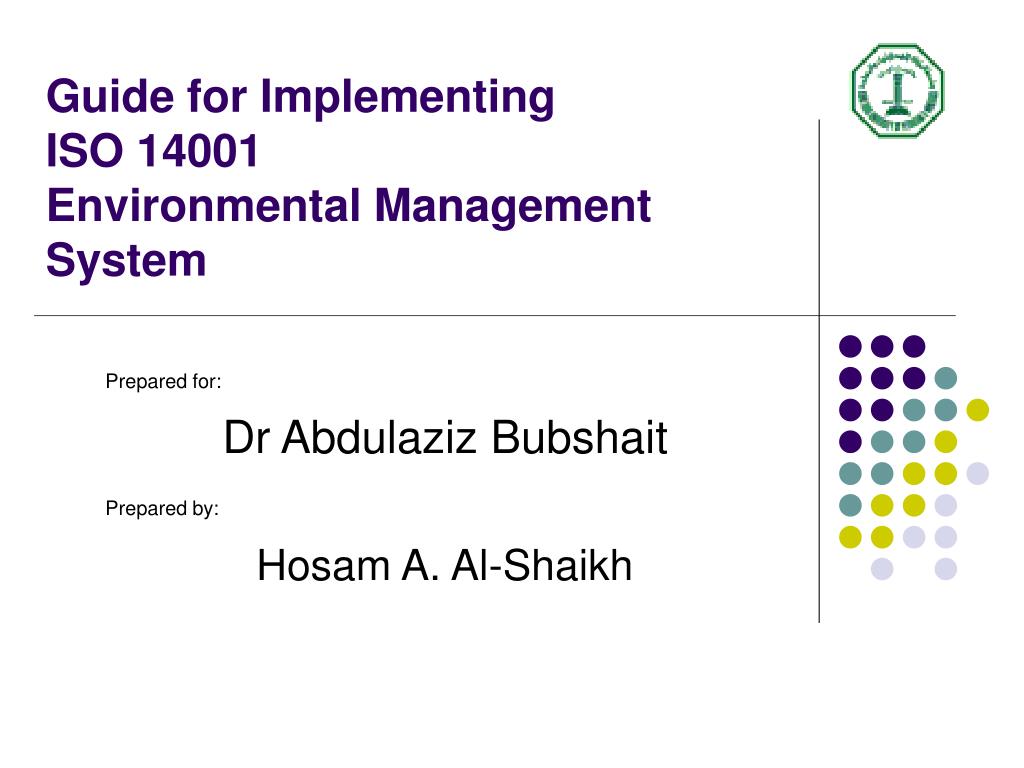 Guide for Implementing
ISO 14001
Environmental Management System

Prepared for:

Dr Abdulaziz Bubshait

Prepared by:

Hosam A. Al-Shaikh